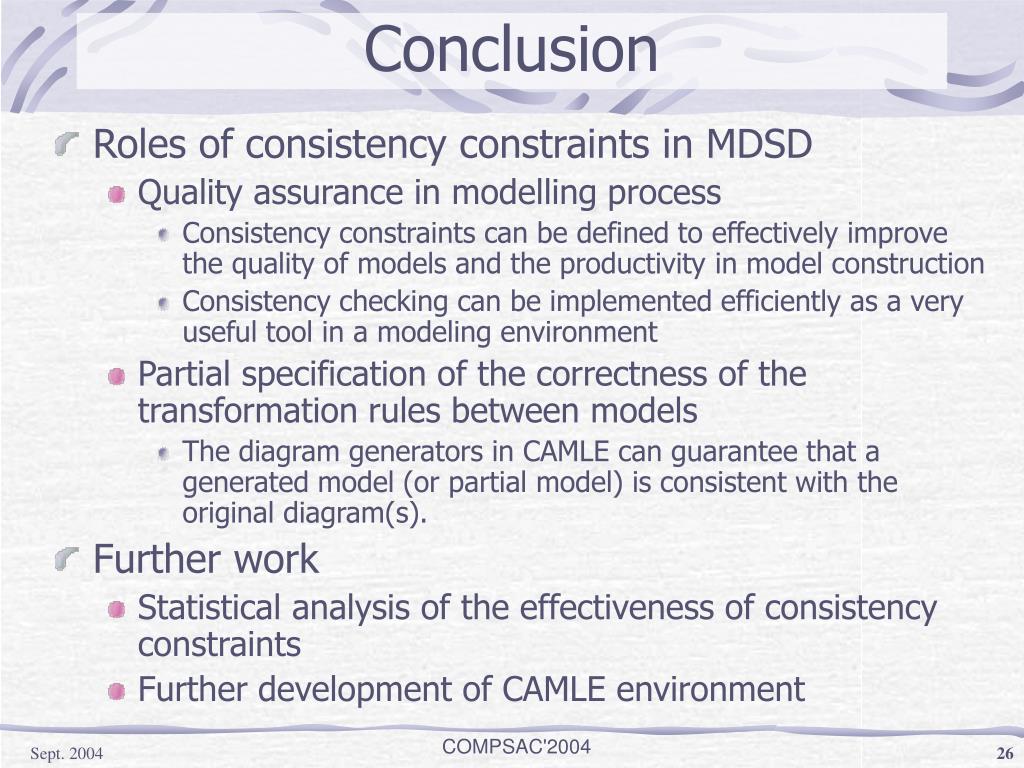 Conclusion

Roles of consistency constraints in MDSD

Quality assurance in modelling process

Consistency constraints can be defined to effectively improve the quality of models and the productivity in model construction

Consistency checking can be implemented efficiently as a very useful tool in a modeling environment

Partial specification of the correctness of the transformation rules between models

The diagram generators in CAMLE can guarantee that a generated model (or partial model) is consistent with the original diagram(s).

Further work

Statistical analysis of the effectiveness of consistency constraints

Further development of CAMLE environment

Sept. 2004

COMPSAC'2004

26